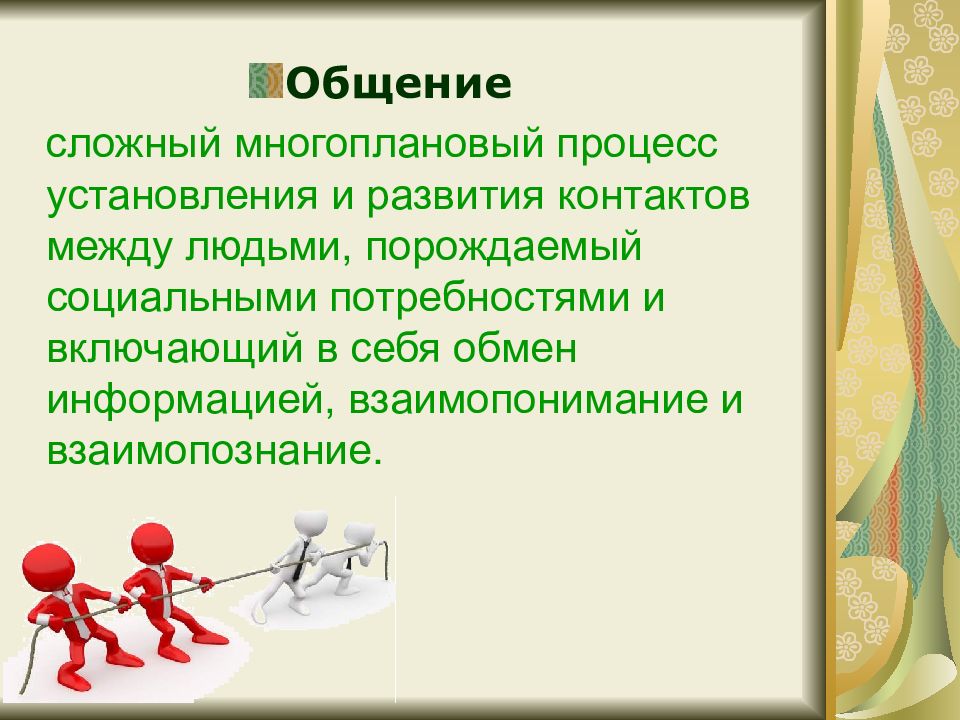 Общение

сложный многоплановый процесс установления и развития контактов между людьми, порождаемый социальными потребностями и включающий в себя обмен информацией, взаимопонимание и взаимопознание.